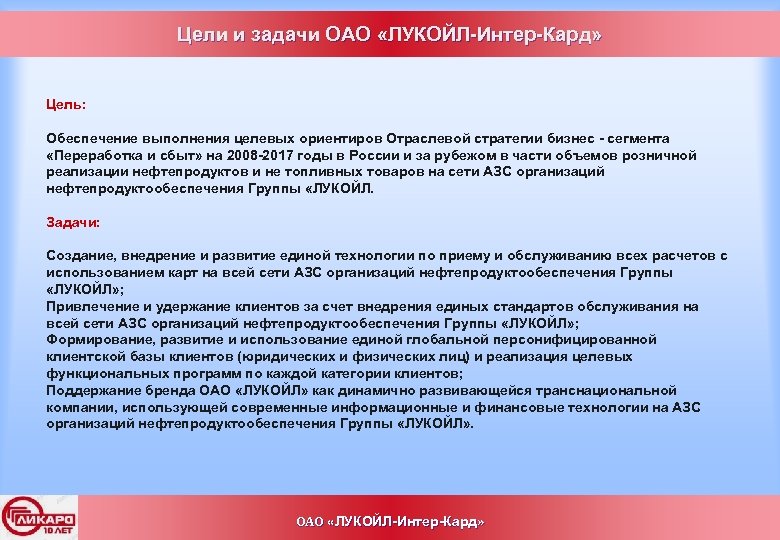 Цели и задачи ОАО «ЛУКОЙЛ-Интер-Кард»

Цель:

Обеспечение выполнения целевых ориентиров Отраслевой стратегии бизнес - сегмента «Переработка и сбыт» на 2008-2017 годы в России и за рубежом в части объемов розничной реализации нефтепродуктов и не топливных товаров на сети АЗС организаций нефтепродуктообеспечения Группы «ЛУКОЙЛ.

Задачи:

Создание, внедрение и развитие единой технологии по приему и обслуживанию всех расчетов с использованием карт на всей сети АЗС организаций нефтепродуктообеспечения Группы «ЛУКОЙЛ»;
Привлечение и удержание клиентов за счет внедрения единых стандартов обслуживания на всей сети АЗС организаций нефтепродуктообеспечения Группы «ЛУКОЙЛ»;
Формирование, развитие и использование единой глобальной персонифицированной клиентской базы клиентов (юридических и физических лиц) и реализация целевых функциональных программ по каждой категории клиентов;
Поддержание бренда ОАО «ЛУКОЙЛ» как динамично развивающейся транснациональной компании, использующей современные информационные и финансовые технологии на АЗС организаций нефтепродуктообеспечения Группы «ЛУКОЙЛ».

ЛИКАРД 10 ЛЕТ

ОАО «ЛУКОЙЛ-Интер-Кард»